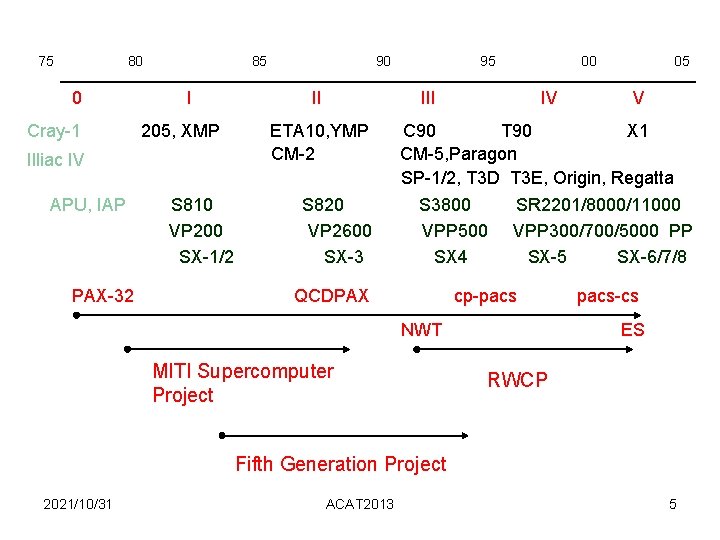 75 80 85 90 95 00 05

0 I II III IV V

Cray-1 205, XMP ETA10,YMP C90 T90 X1

Illiac IV CM-2 CM-5,Paragon

SP-1/2, T3D T3E, Origin, Regatta

APU, IAP S810 S820 S3800 SR2201/8000/11000

VP200 VP2600 VPP500 VPP300/700/5000 PP

SX-1/2 SX-3 SX4 SX-5 SX-6/7/8

PAX-32 QCDPAX cp-pacs pacs-cs

NWT ES

MITI Supercomputer Project

RWCP

Fifth Generation Project

2021/10/31 ACAT2013 5